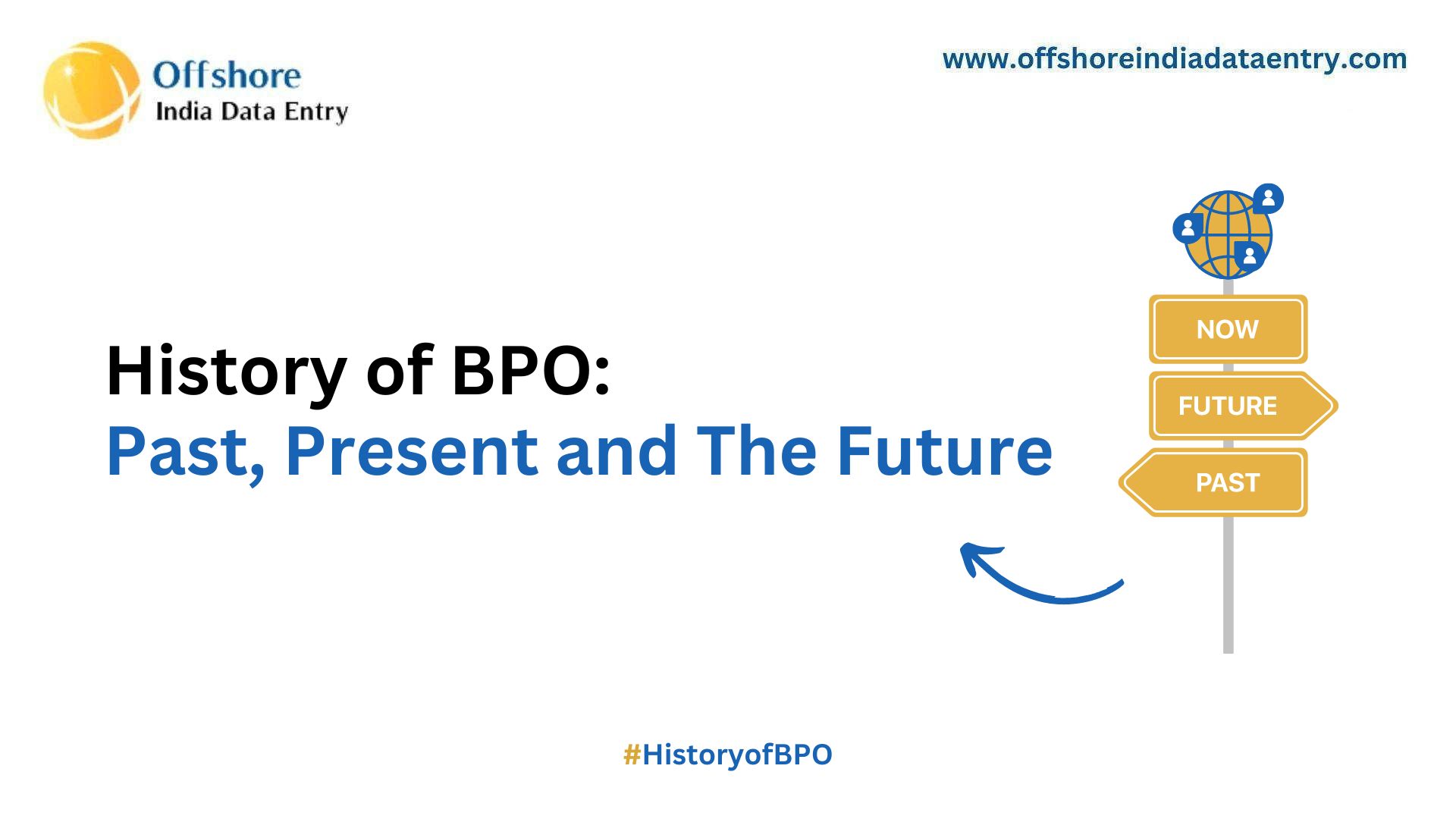 Offshore
India Data Entry

www.offshoreindiadataentry.com

History of BPO:
Past, Present and The Future

NOW
FUTURE
PAST

#HistoryofBPO